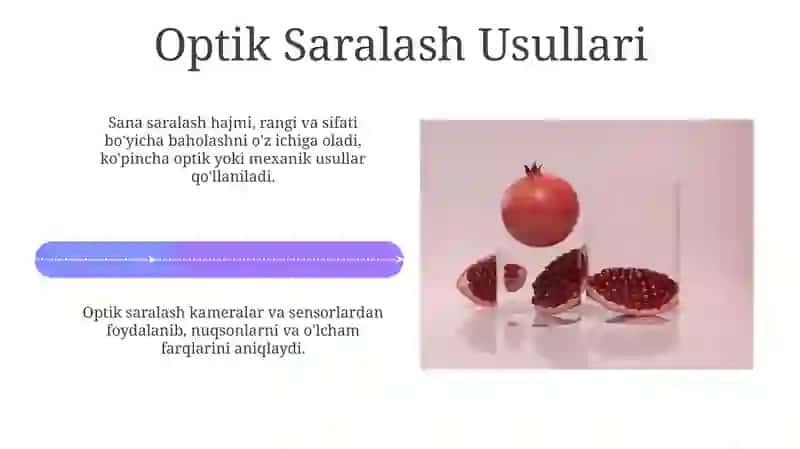 Optik Saralash Usullari

Sana saralash hajmi, rangi va sifati bo'yicha baholashni o'z ichiga oladi, ko'pincha optik yoki mexanik usullar qo'llaniladi.

Optik saralash kameralar va sensorlardan foydalanib, nuqsonlarni va o'lcham farqlarini aniqlaydi.